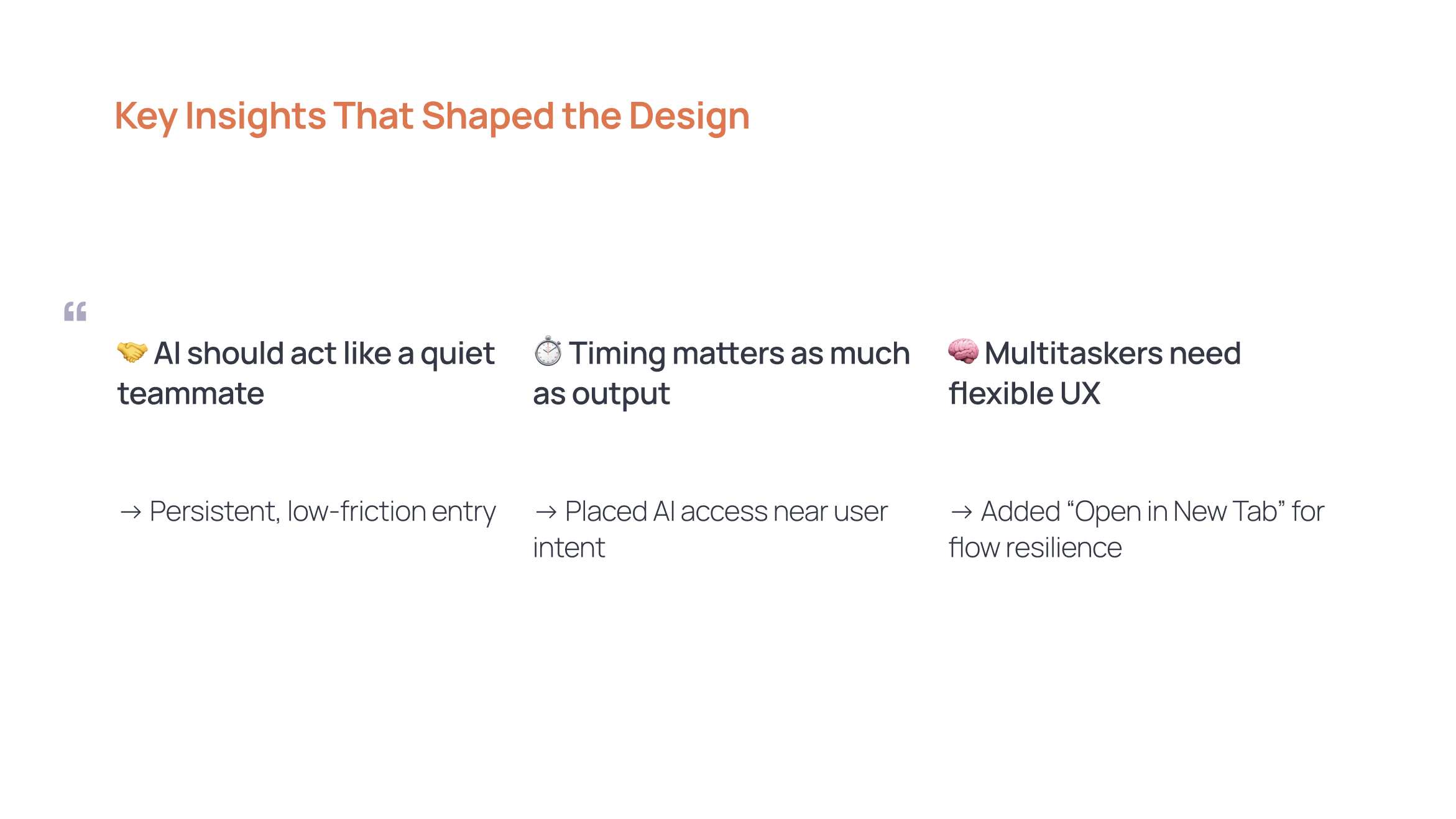 Key Insights That Shaped the Design

“

🤝 AI should act like a quiet teammate

→ Persistent, low-friction entry

⏱️ Timing matters as much as output

→ Placed AI access near user intent

🧠 Multitaskers need flexible UX

→ Added “Open in New Tab” for flow resilience